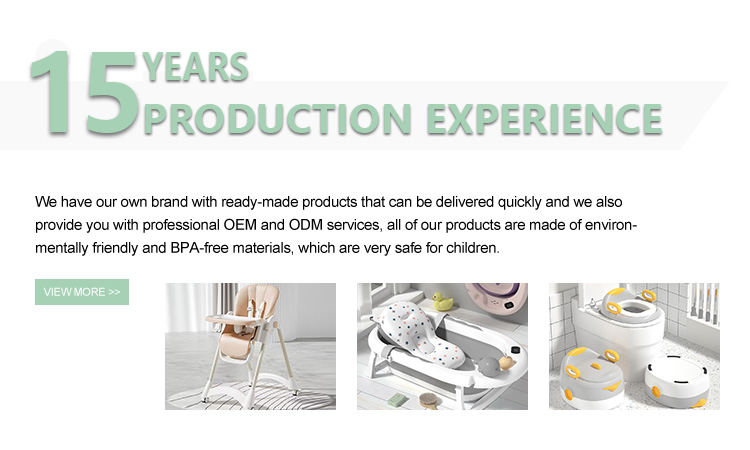 15 YEARS PRODUCTION EXPERIENCE

We have our own brand with ready-made products that can be delivered quickly and we also provide you with professional OEM and ODM services, all of our products are made of environmentally friendly and BPA-free materials, which are very safe for children.

VIEW MORE >>